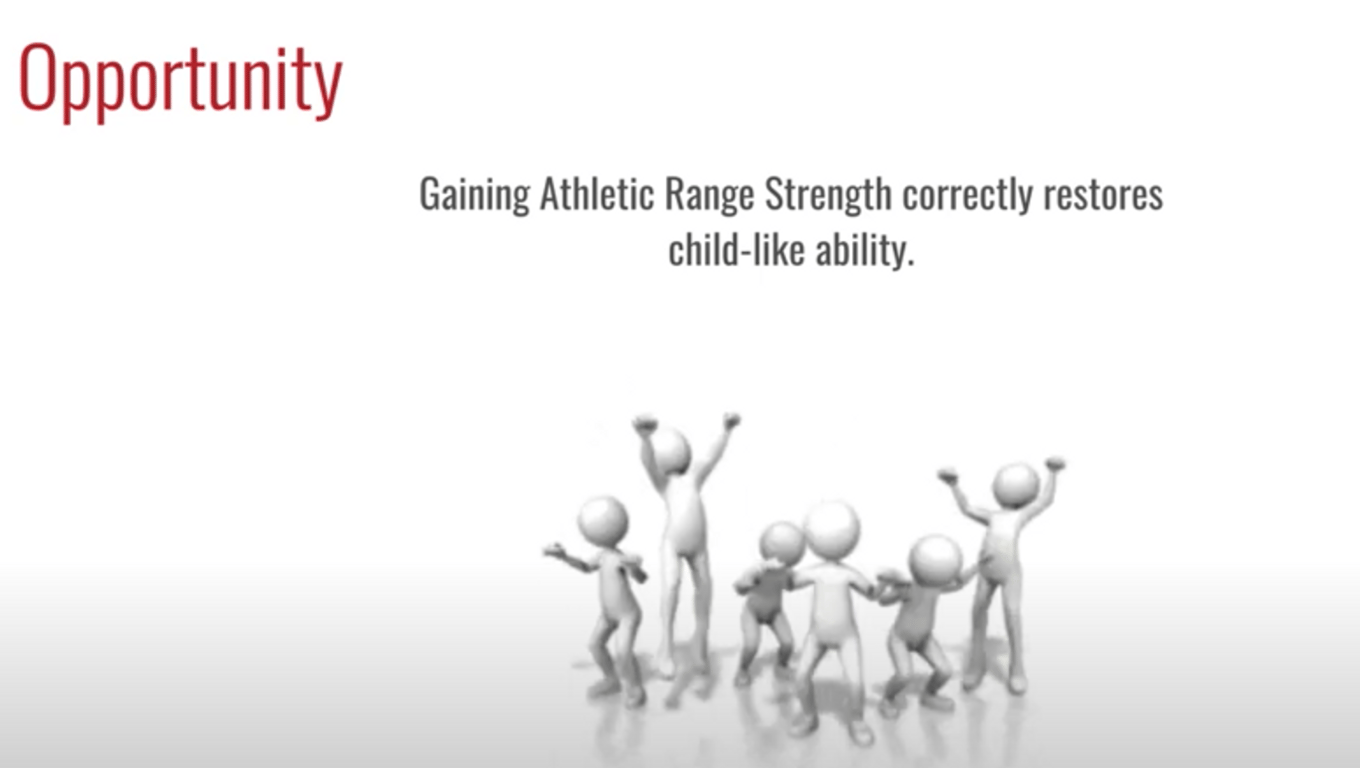 Opportunity

Gaining Athletic Range Strength correctly restores child-like ability.